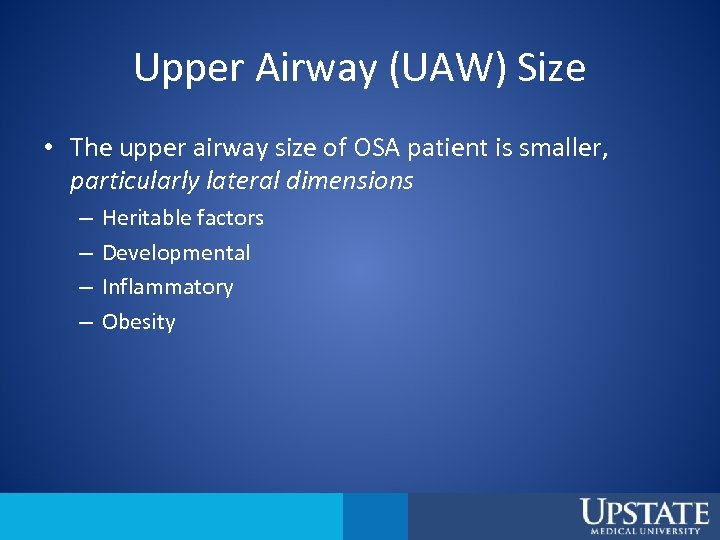 Upper Airway (UAW) Size

• The upper airway size of OSA patient is smaller, particularly lateral dimensions
– Heritable factors
– Developmental
– Inflammatory
– Obesity

UPSTATE
MEDICAL UNIVERSITY